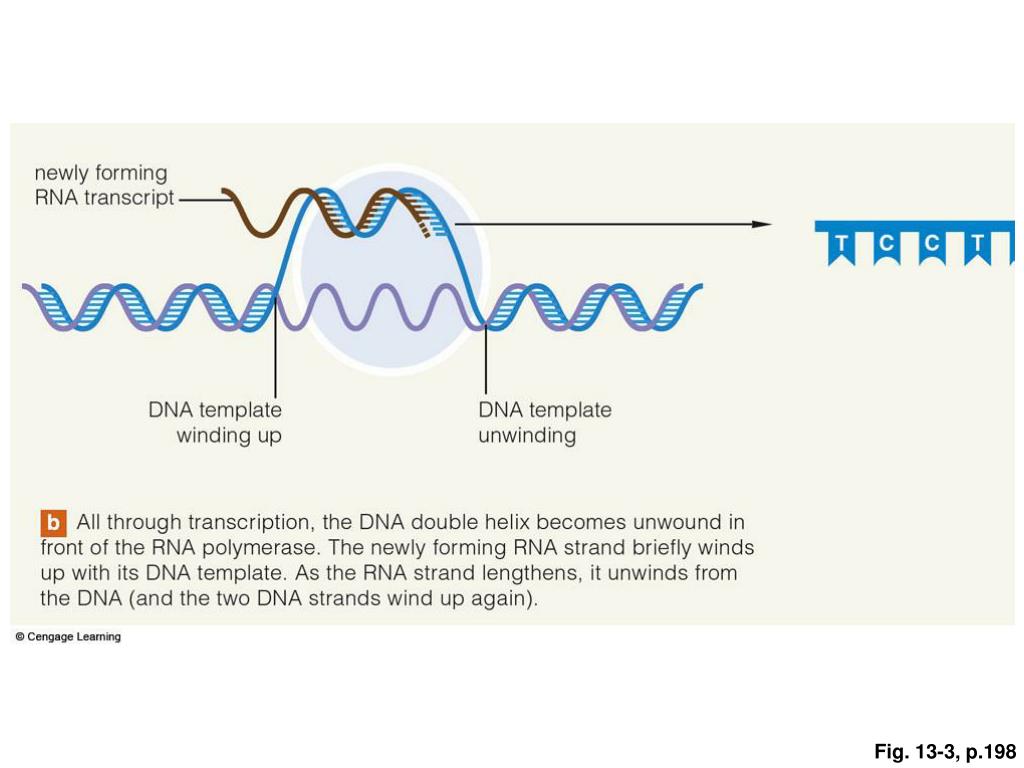 newly forming RNA transcript

T C C T

DNA template winding up

DNA template unwinding

b All through transcription, the DNA double helix becomes unwound in front of the RNA polymerase. The newly forming RNA strand briefly winds up with its DNA template. As the RNA strand lengthens, it unwinds from the DNA (and the two DNA strands wind up again).

© Cengage Learning

Fig. 13-3, p.198